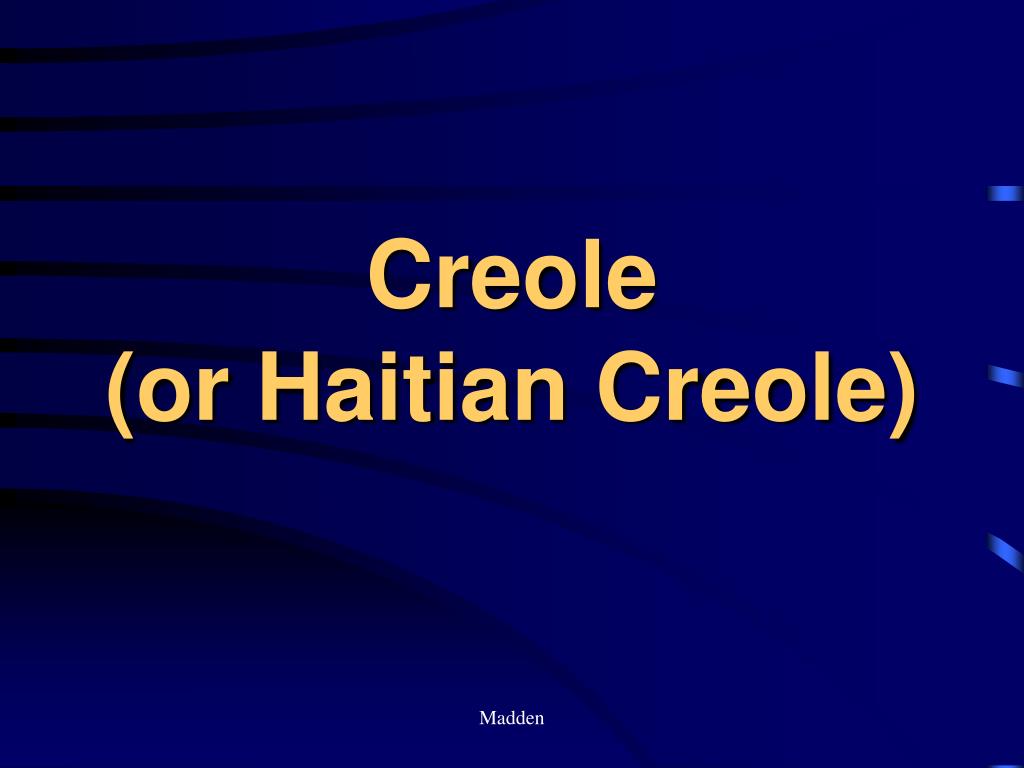 Creole
(or Haitian Creole)

Madden